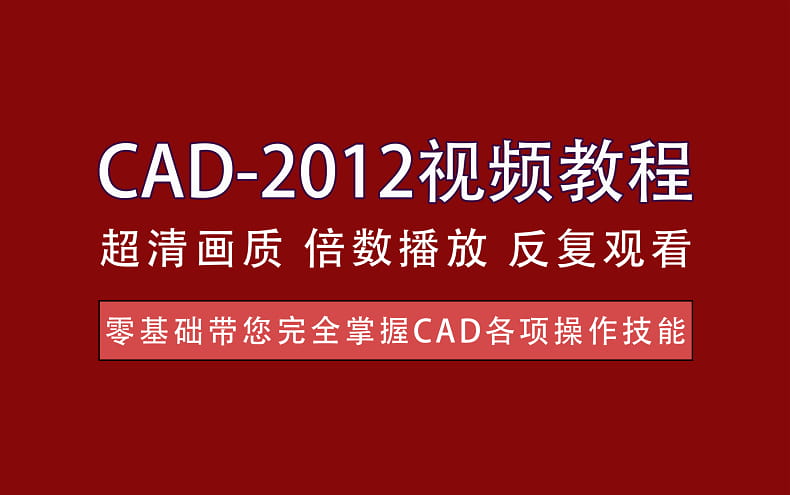 CAD-2012视频教程

超清画质 倍数播放 反复观看

零基础带您完全掌握CAD各项操作技能